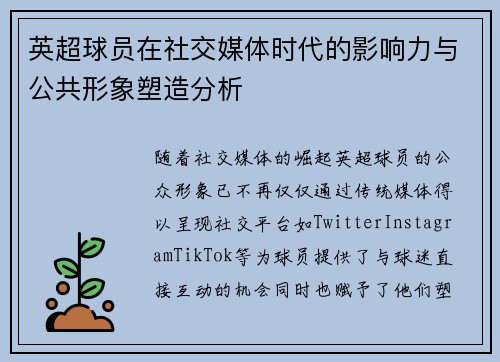 英超球员在社交媒体时代的影响力与公共形象塑造分析

随着社交媒体的崛起英超球员的公众形象已不再仅仅通过传统媒体得以呈现社交平台如TwitterInstagramTikTok等为球员提供了与球迷直接互动的机会同时也赋予了他们塑